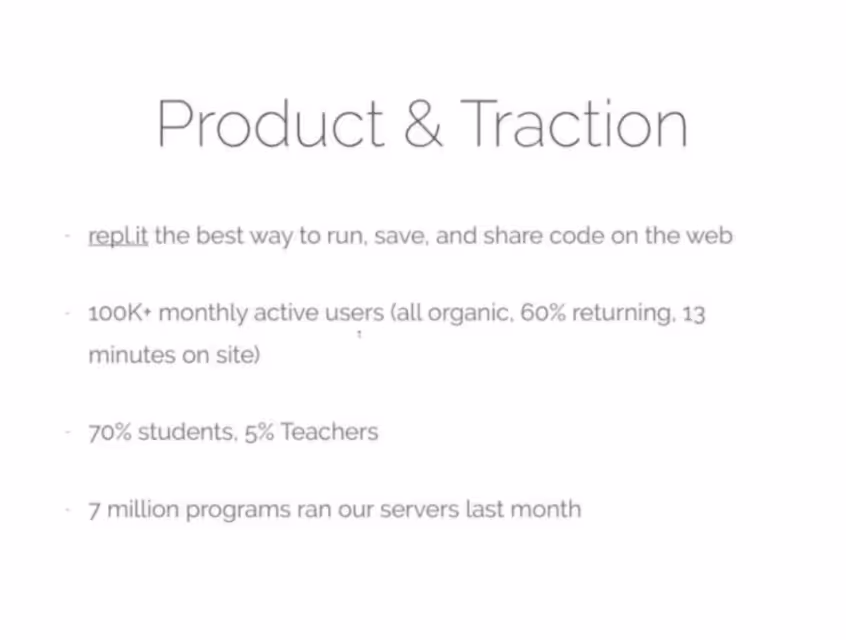 Product & Traction

- repl.it the best way to run, save, and share code on the web

- 100K+ monthly active users (all organic, 60% returning, 13 minutes on site)

- 70% students, 5% Teachers

- 7 million programs ran our servers last month